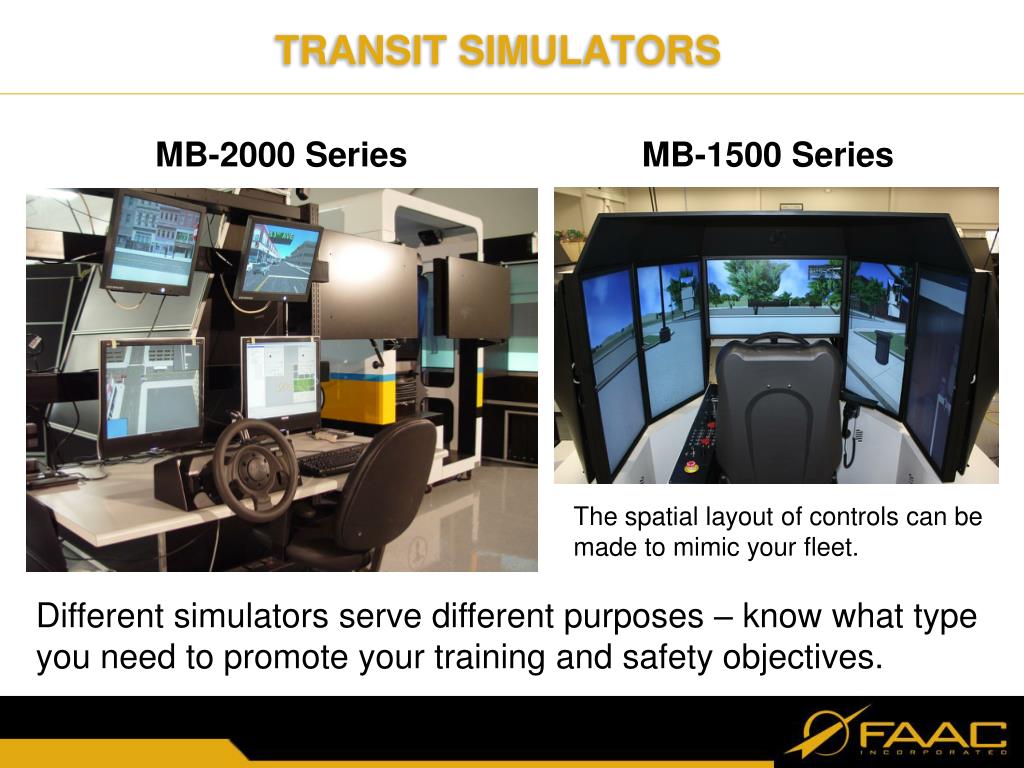 TRANSIT SIMULATORS

MB-2000 Series

MB-1500 Series

The spatial layout of controls can be made to mimic your fleet.

Different simulators serve different purposes – know what type you need to promote your training and safety objectives.

FAAC
INCORPORATED